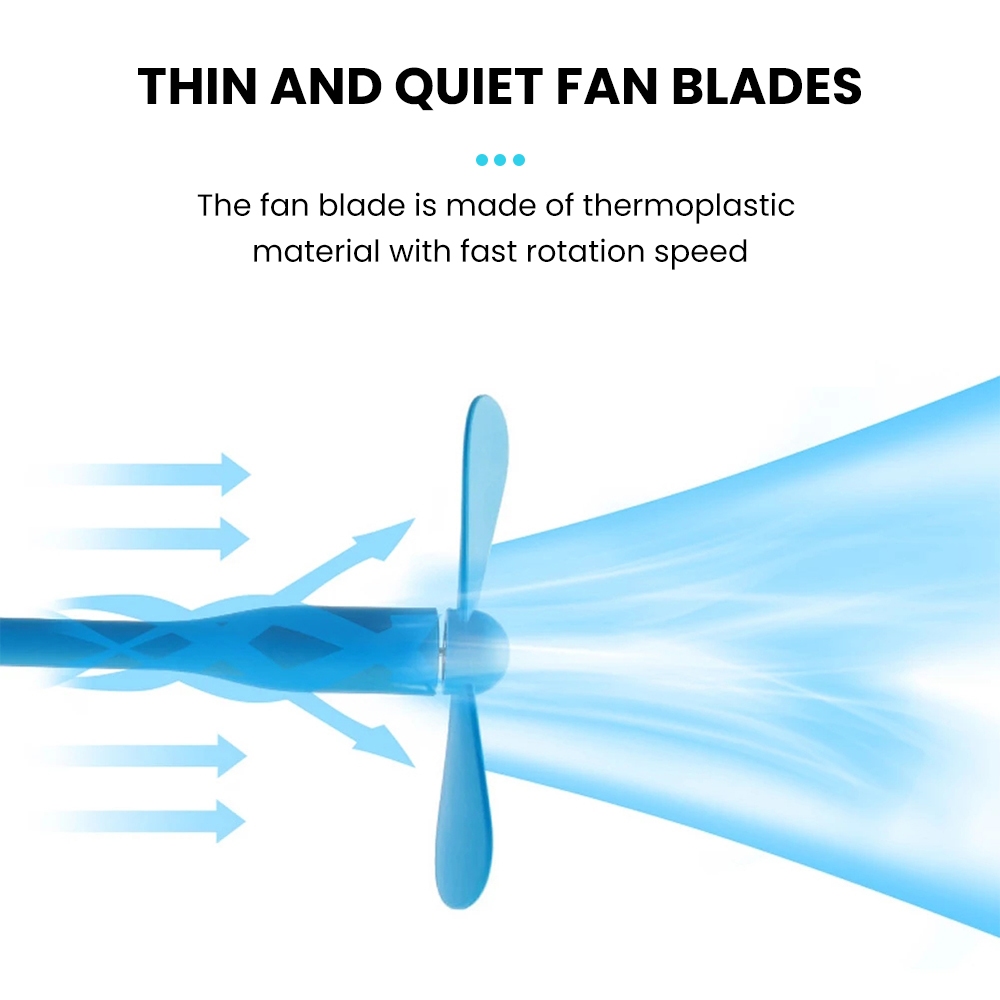 THIN AND QUIET FAN BLADES

The fan blade is made of thermoplastic material with fast rotation speed